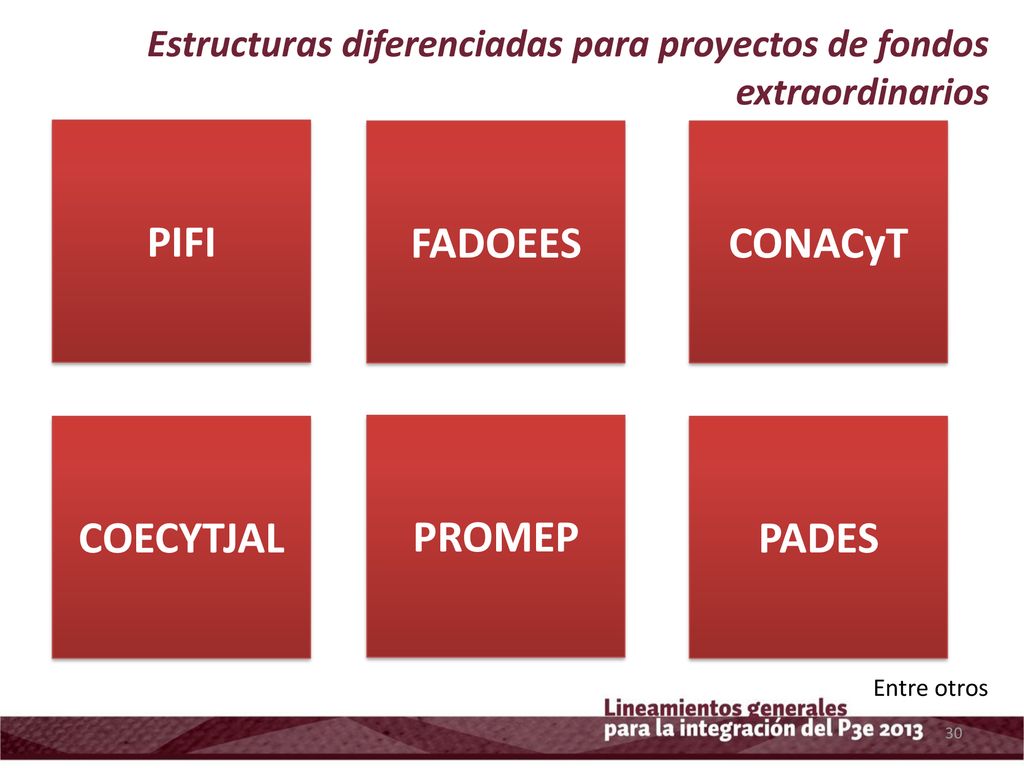 Estructuras diferenciadas para proyectos de fondos extraordinarios

PIFI

FADOEES

CONACyT

COECYTJAL

PROMEP

PADES

Entre otros

Lineamientos generales para la integración del P3e 2013

30